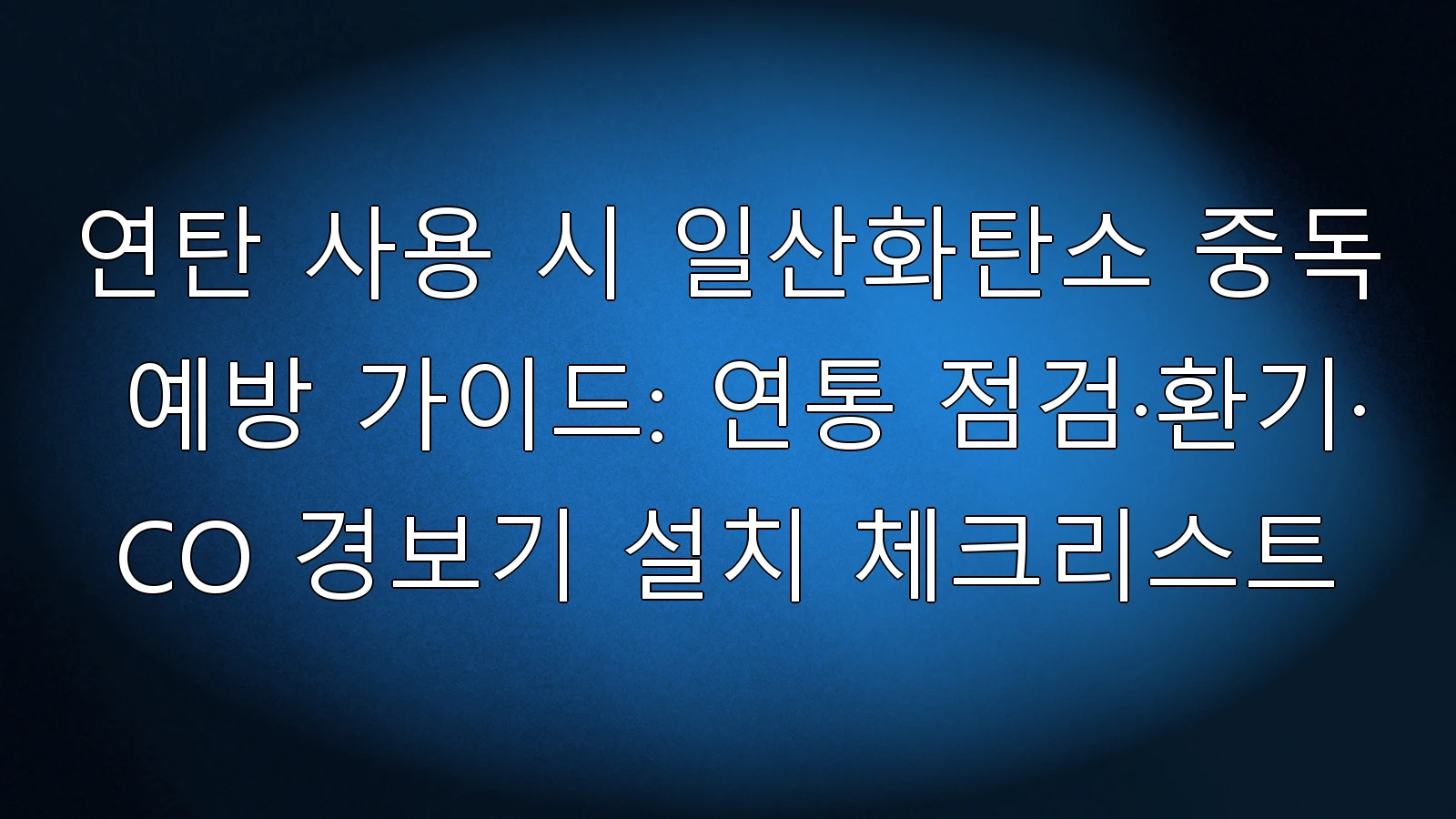 연탄 사용 시 일산화탄소 중독 예방 가이드: 연통 점검·환기·CO 경보기 설치 체크리스트